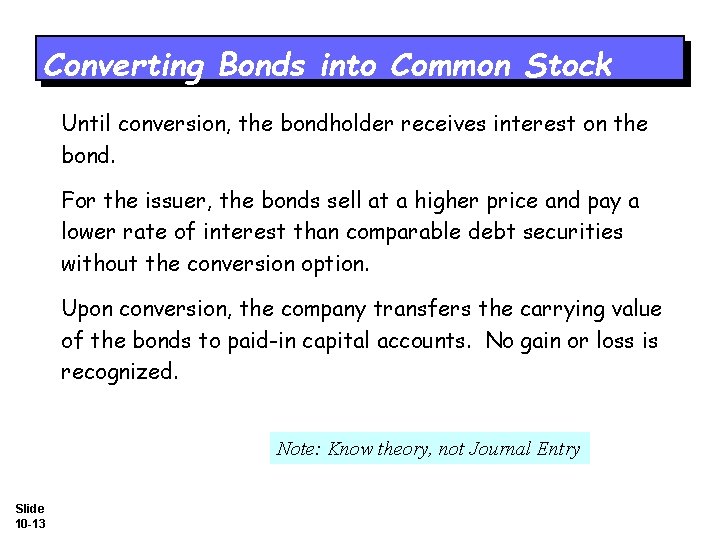 Converting Bonds into Common Stock

Until conversion, the bondholder receives interest on the bond.

For the issuer, the bonds sell at a higher price and pay a lower rate of interest than comparable debt securities without the conversion option.

Upon conversion, the company transfers the carrying value of the bonds to paid-in capital accounts. No gain or loss is recognized.

Note: Know theory, not Journal Entry

Slide
10-13